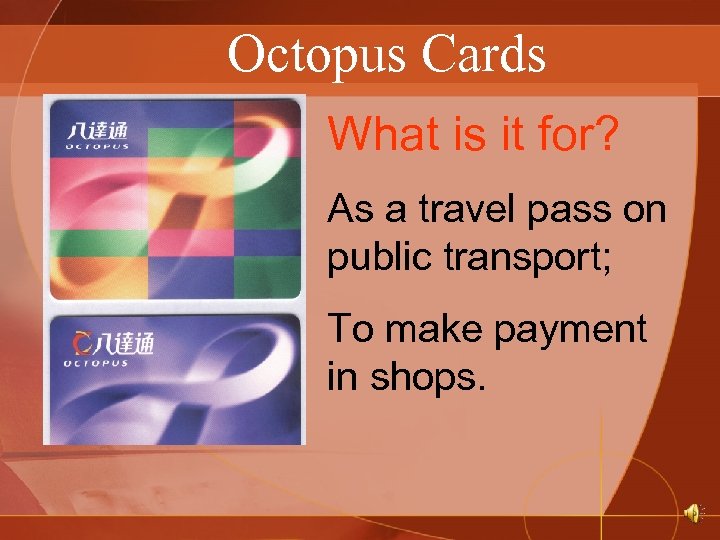 Octopus Cards

八達通
OCTOPUS

八達通
OCTOPUS

What is it for?

As a travel pass on public transport;

To make payment in shops.